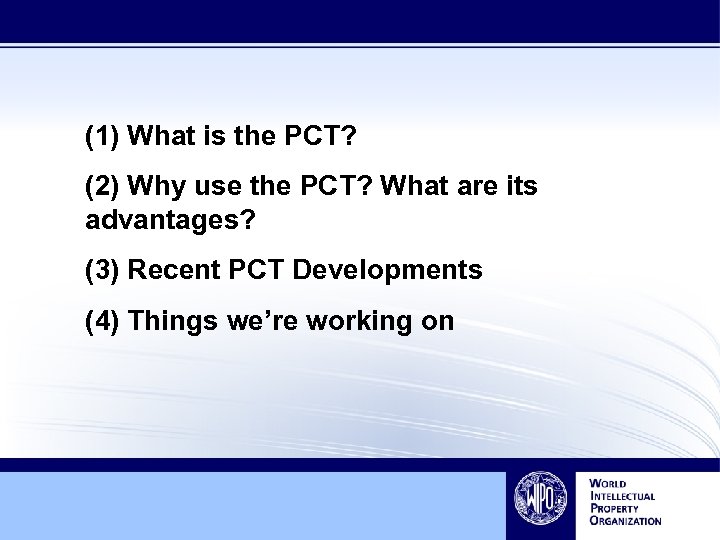 (1) What is the PCT?

(2) Why use the PCT? What are its advantages?

(3) Recent PCT Developments

(4) Things we're working on

WIPO

WORLD
INTELLECTUAL
PROPERTY
ORGANIZATION